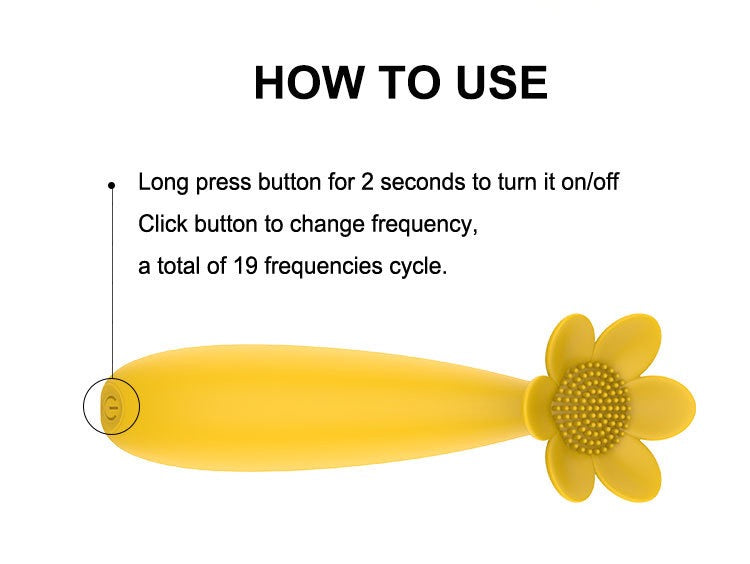 HOW TO USE

Long press button for 2 seconds to turn it on/off
Click button to change frequency,
a total of 19 frequencies cycle.